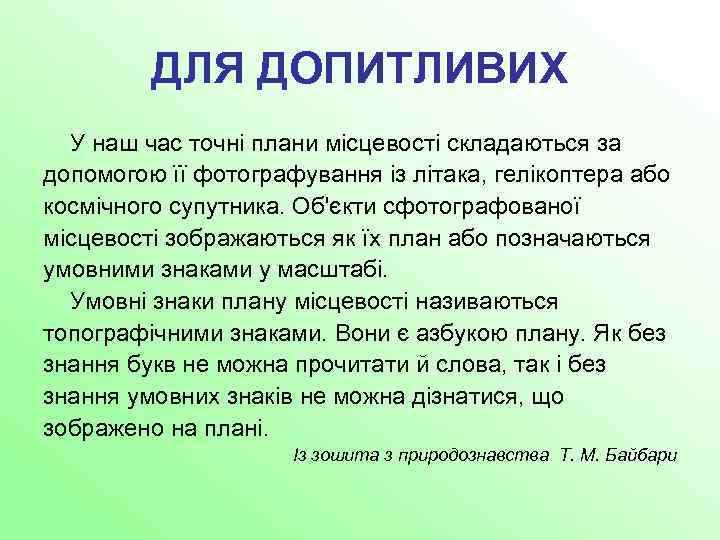 ДЛЯ ДОПИТЛИВИХ

У наш час точні плани місцевості складаються за допомогою її фотографування із літака, гелікоптера або космічного супутника. Об'єкти сфотографованої місцевості зображаються як їх план або позначаються умовними знаками у масштабі.

Умовні знаки плану місцевості називаються топографічними знаками. Вони є азбукою плану. Як без знання букв не можна прочитати й слова, так і без знання умовних знаків не можна дізнатися, що зображено на плані.

Із зошита з природознавства Т. М. Байбари